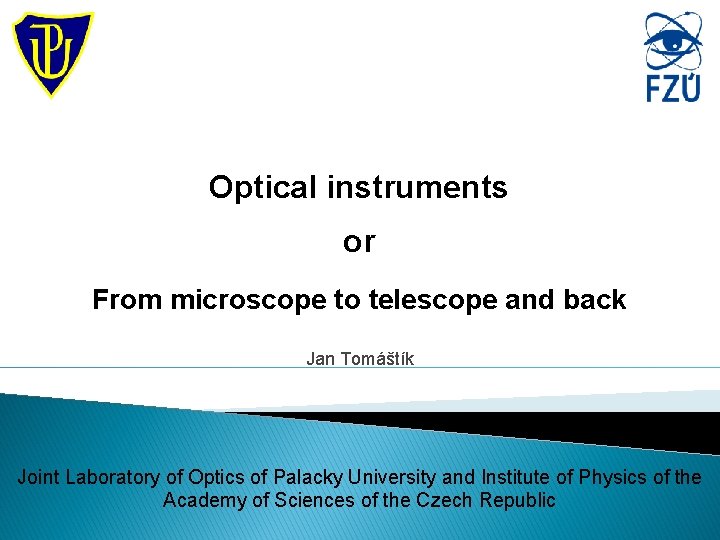 UP

FZÚ

Optical instruments

or

From microscope to telescope and back

Jan Tomáštík

Joint Laboratory of Optics of Palacky University and Institute of Physics of the Academy of Sciences of the Czech Republic